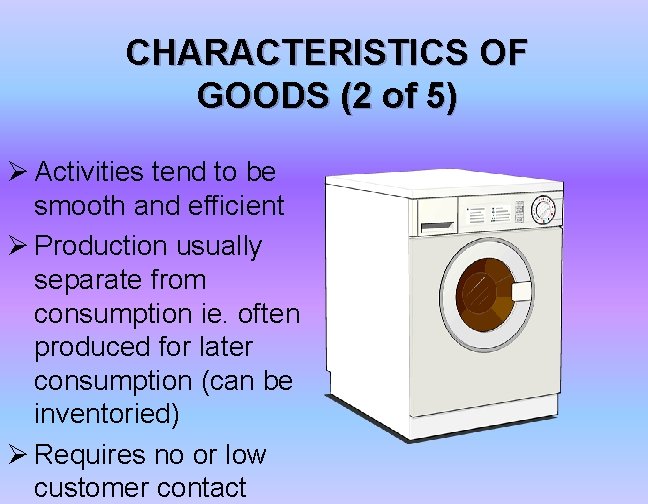 CHARACTERISTICS OF GOODS (2 of 5)

➢ Activities tend to be smooth and efficient

➢ Production usually separate from consumption ie. often produced for later consumption (can be inventoried)

➢ Requires no or low customer contact